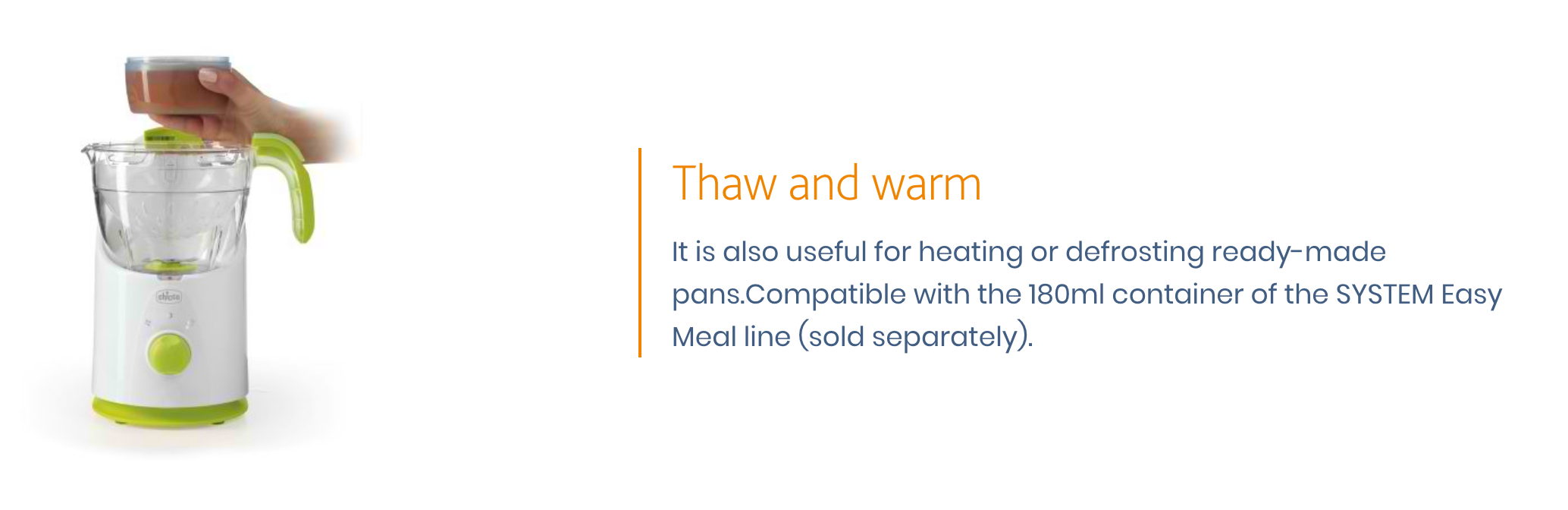 chicco

Thaw and warm

It is also useful for heating or defrosting ready-made pans.Compatible with the 180ml container of the SYSTEM Easy Meal line (sold separately).